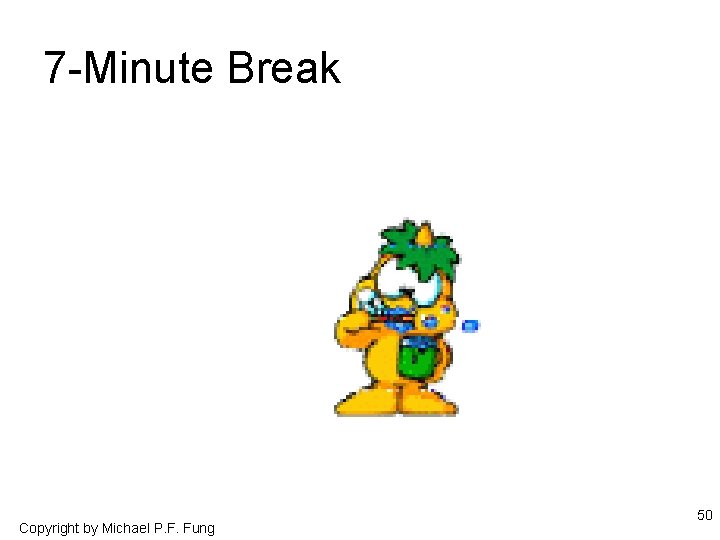 7-Minute Break

50

Copyright by Michael P.F. Fung